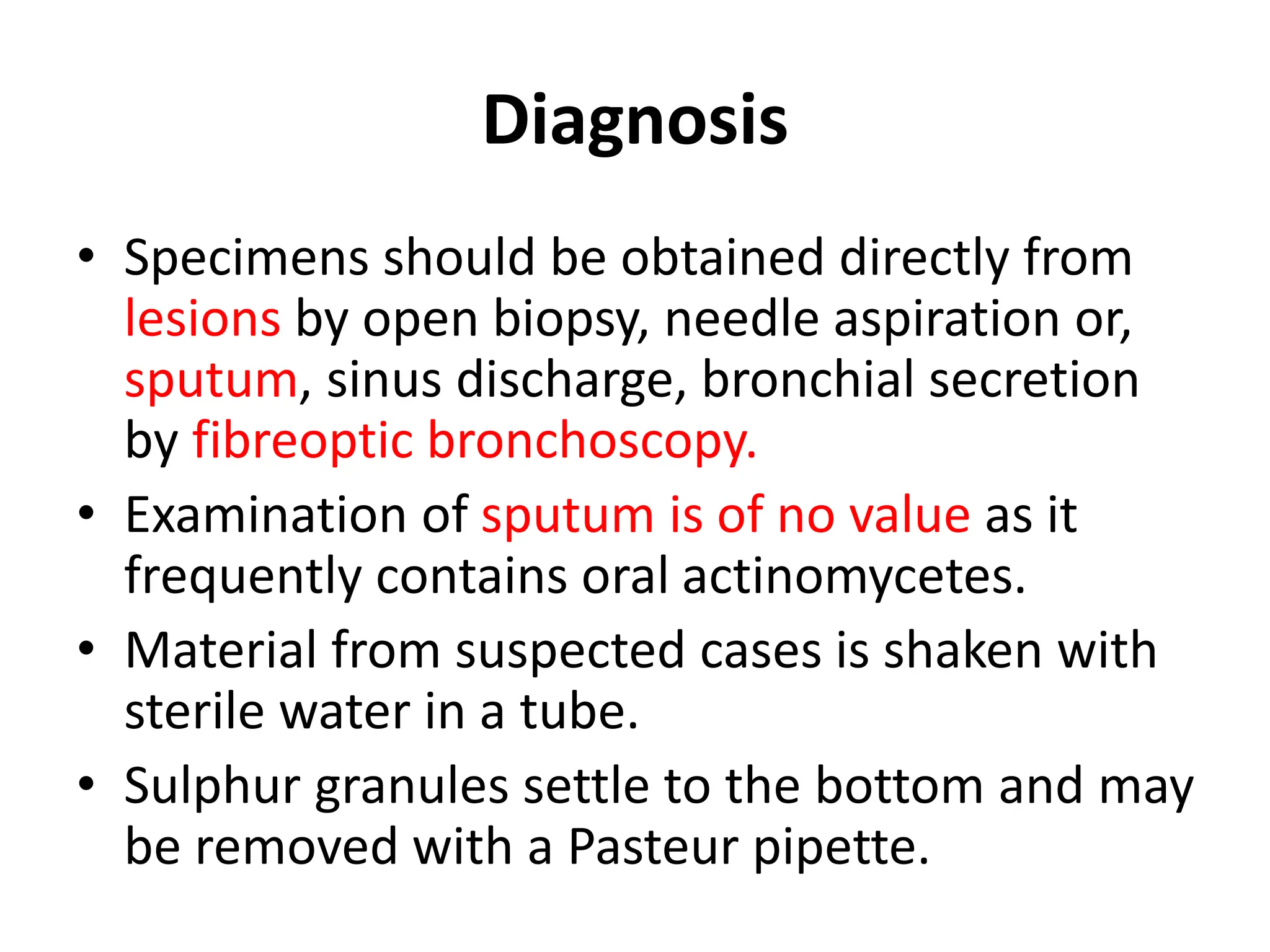 Diagnosis

• Specimens should be obtained directly from lesions by open biopsy, needle aspiration or, sputum, sinus discharge, bronchial secretion by fibreoptic bronchoscopy.
• Examination of sputum is of no value as it frequently contains oral actinomycetes.
• Material from suspected cases is shaken with sterile water in a tube.
• Sulphur granules settle to the bottom and may be removed with a Pasteur pipette.